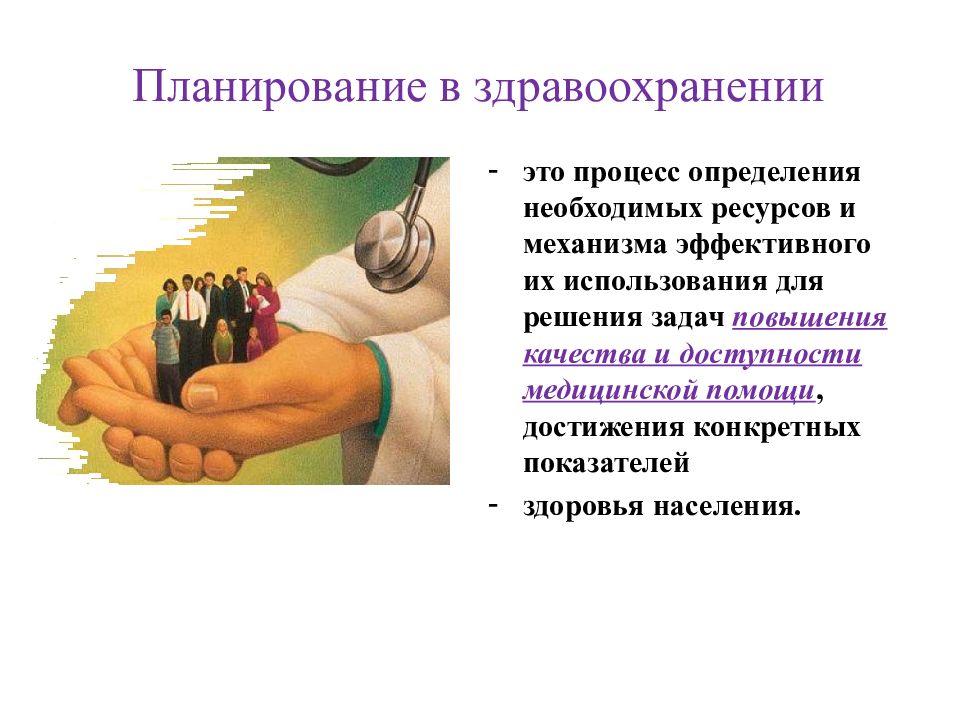 Планирование в здравоохранении

- это процесс определения необходимых ресурсов и механизма эффективного их использования для решения задач повышения качества и доступности медицинской помощи, достижения конкретных показателей
- здоровья населения.